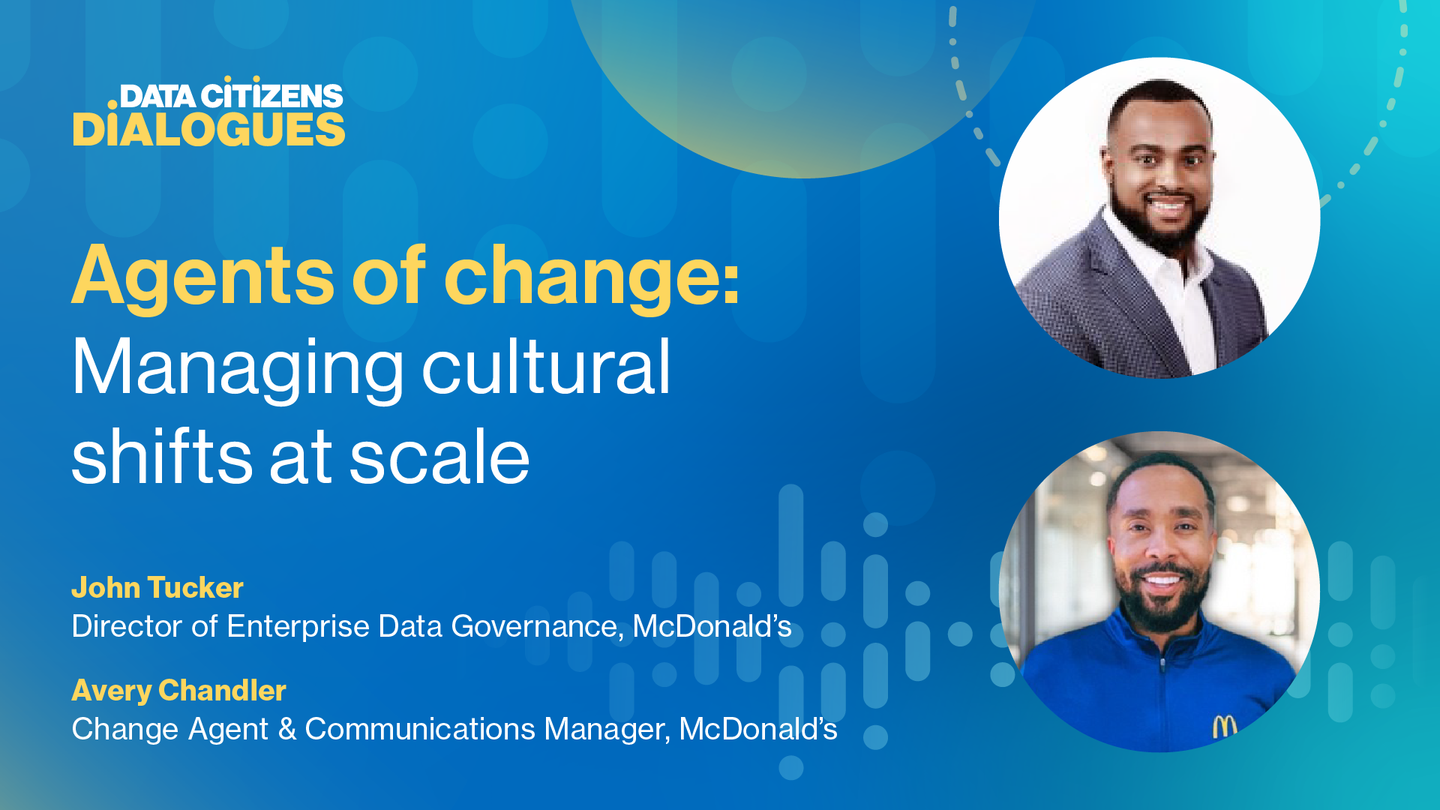 DATA CITIZENS
DIALOGUES

Agents of change:
Managing cultural shifts at scale

John Tucker
Director of Enterprise Data Governance, McDonald's

Avery Chandler
Change Agent & Communications Manager, McDonald's